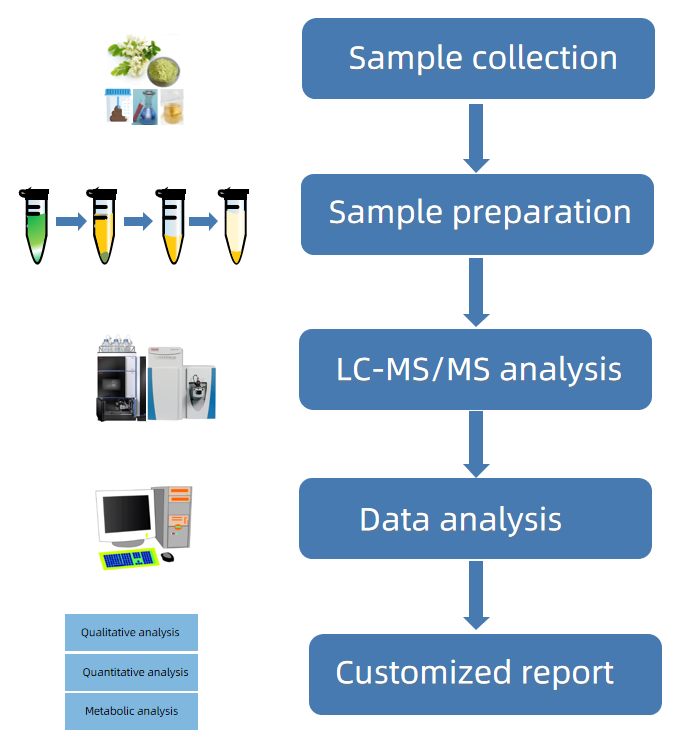 Sample collection

Sample preparation

LC-MS/MS analysis

Data analysis

Qualitative analysis

Quantitative analysis

Metabolic analysis

Customized report